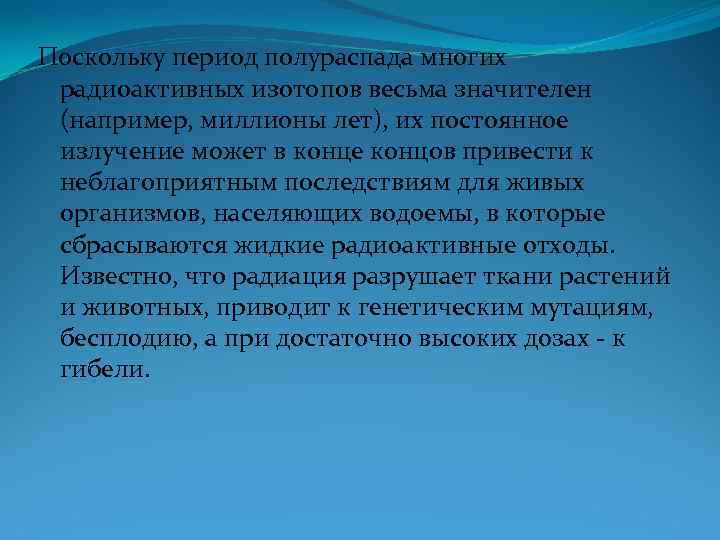 Поскольку период полураспада многих радиоактивных изотопов весьма значителен (например, миллионы лет), их постоянное излучение может в конце концов привести к неблагоприятным последствиям для живых организмов, населяющих водоемы, в которые сбрасываются жидкие радиоактивные отходы. Известно, что радиация разрушает ткани растений и животных, приводит к генетическим мутациям, бесплодию, а при достаточно высоких дозах - к гибели.